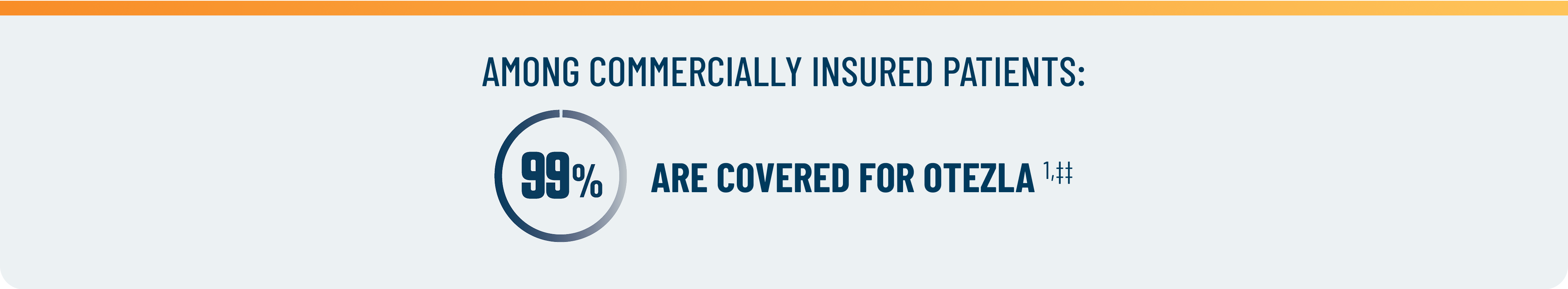 AMONG COMMERCIALLY INSURED PATIENTS:

99%

ARE COVERED FOR OTEZLA $^{1,‡‡}$